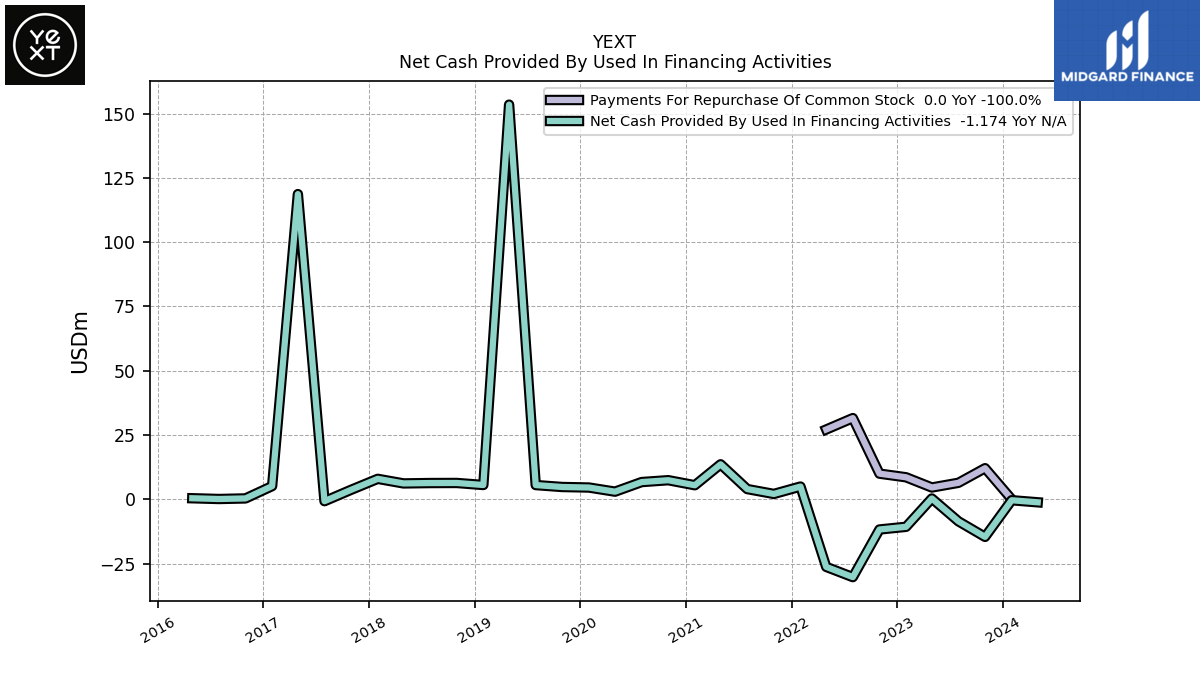 YE
XT

YEXT
Net Cash Provided By Used In Financing Activities

MIDGARD FINANCE

Payments For Repurchase Of Common Stock 0.0 YoY -100.0%
Net Cash Provided By Used In Financing Activities -1.174 YoY N/A

USDm

150
125
100
75
50
25
0
−25

2016
2017
2018
2019
2020
2021
2022
2023
2024